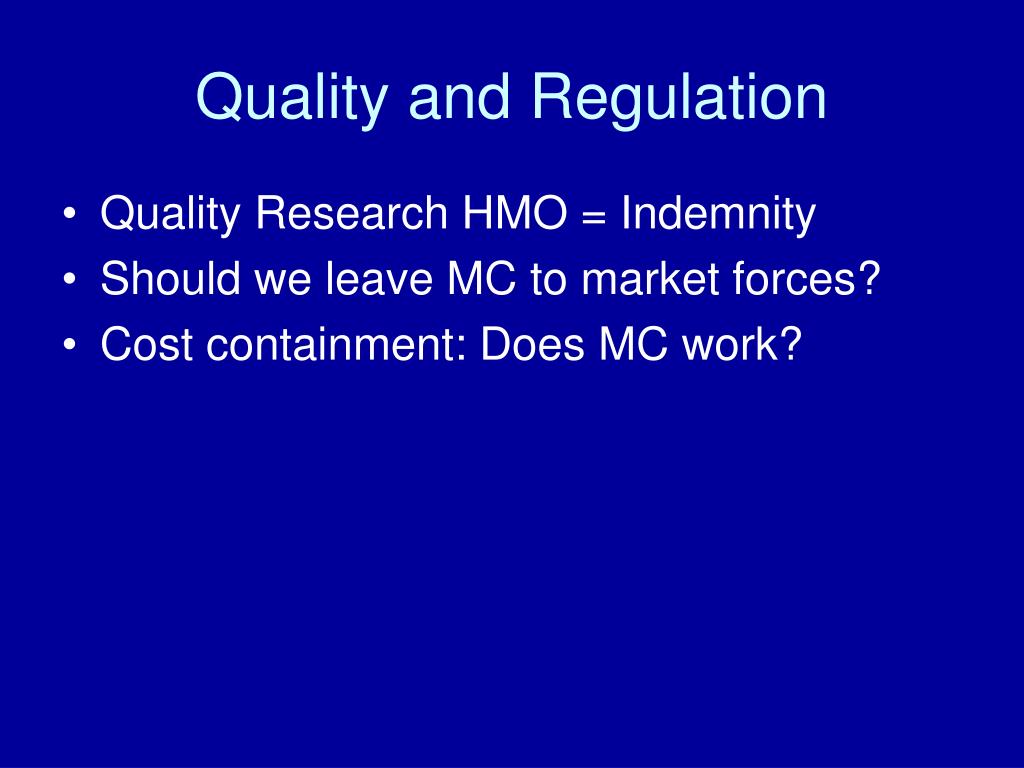 Quality and Regulation

• Quality Research HMO = Indemnity
• Should we leave MC to market forces?
• Cost containment: Does MC work?